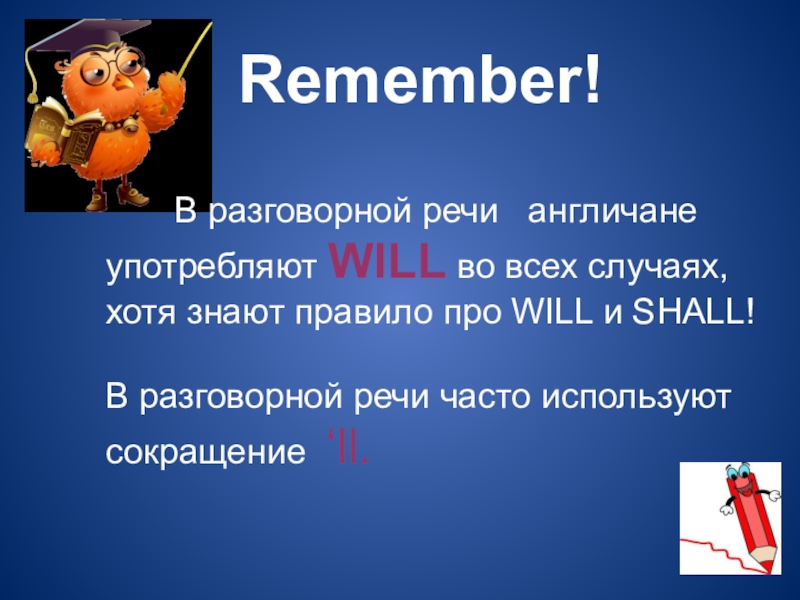 Remember!

В разговорной речи англичане употребляют WILL во всех случаях, хотя знают правило про WILL и SHALL!

В разговорной речи часто используют сокращение ‘ll.